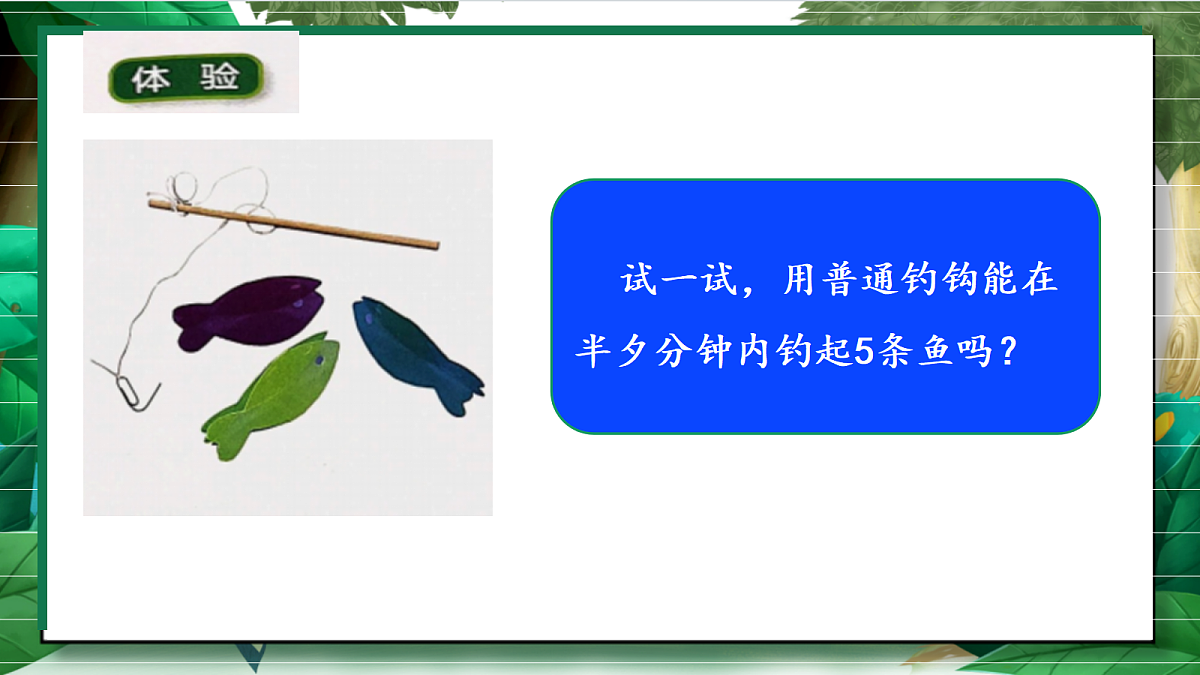 体验

试一试，用普通钓钩能在半夕分钟内钓起5条鱼吗？